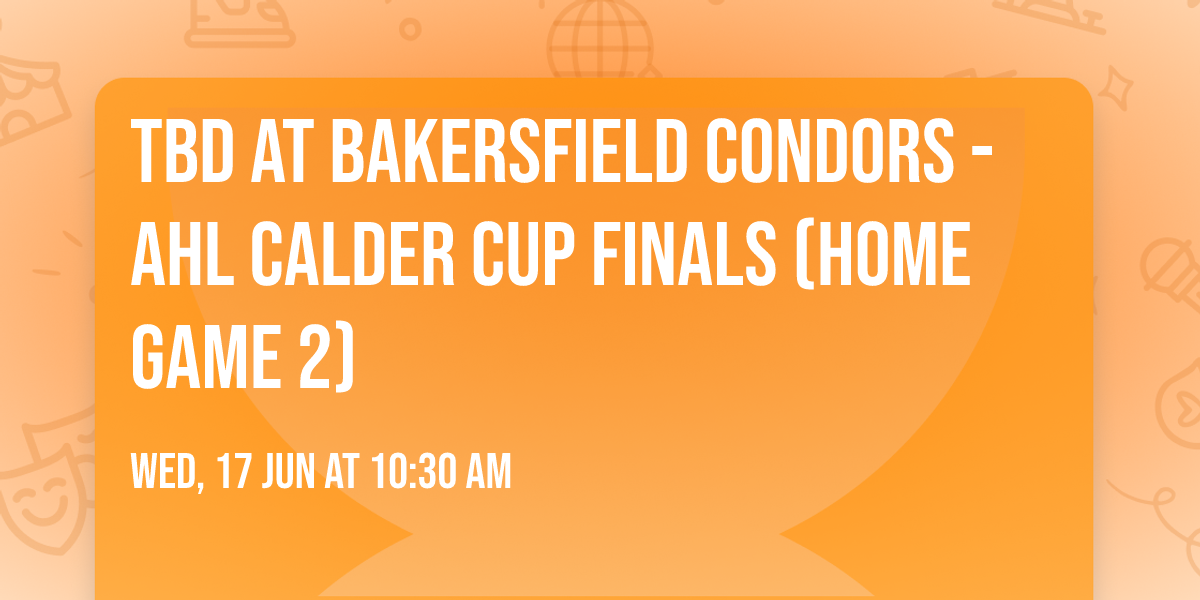 TBD AT BAKERSFIELD CONDORS - AHL CALDER CUP FINALS (HOME GAME 2)

WED, 17 JUN AT 10:30 AM